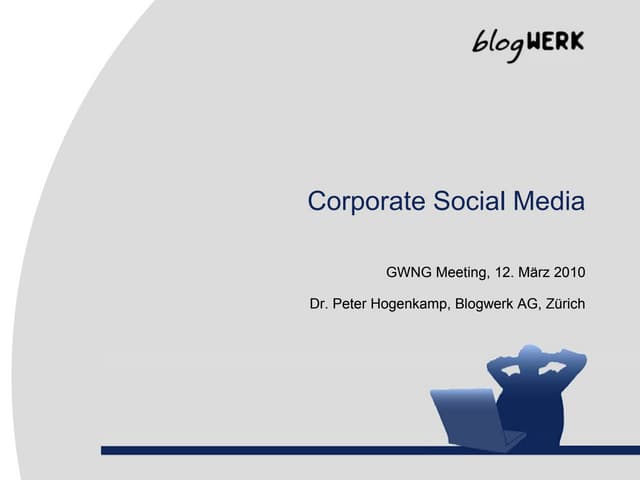 blogWERK

Corporate Social Media

GWNG Meeting, 12. März 2010

Dr. Peter Hogenkamp, Blogwerk AG, Zürich